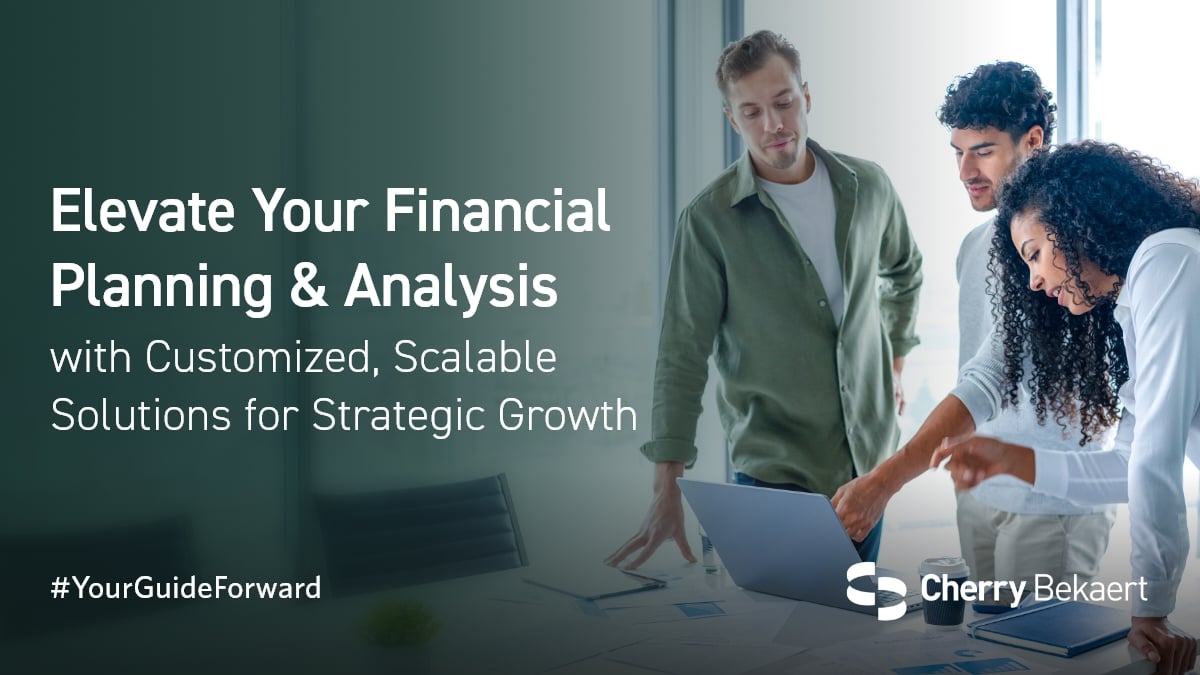 Elevate Your Financial Planning & Analysis

with Customized, Scalable Solutions for Strategic Growth

#YourGuideForward

Cherry Bekaert